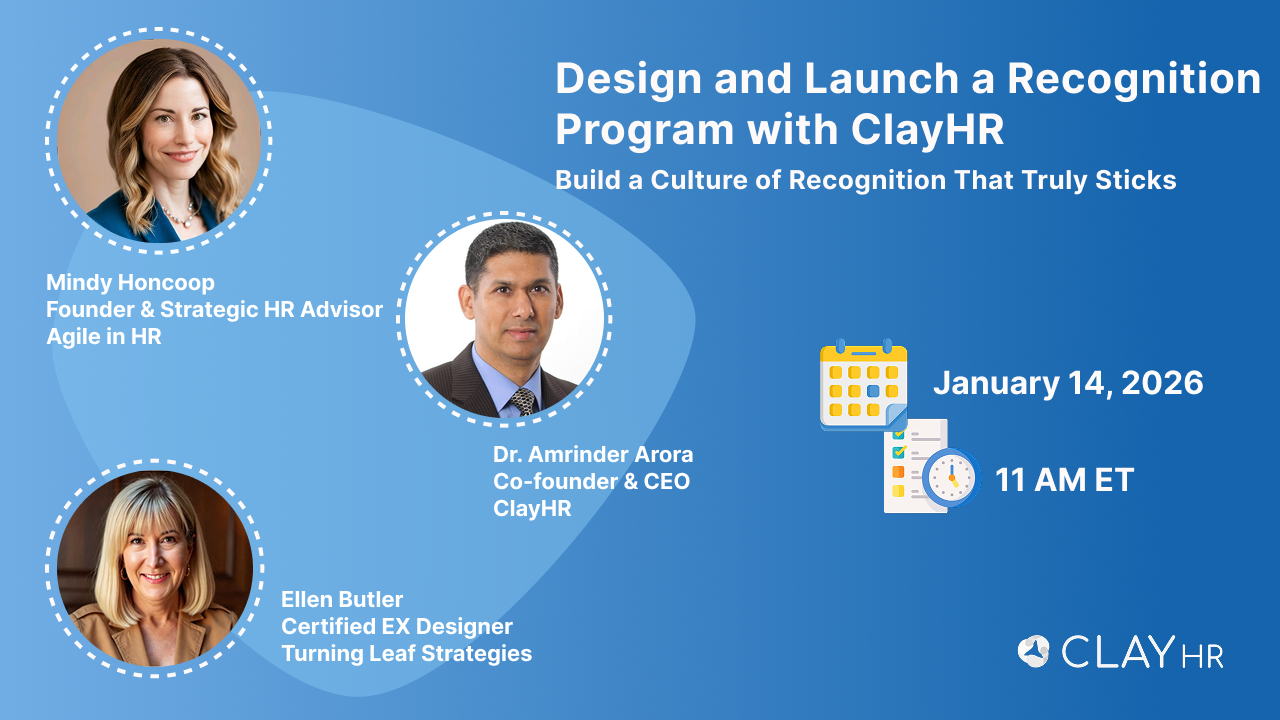 Design and Launch a Recognition Program with ClayHR

Build a Culture of Recognition That Truly Sticks

Mindy Honcoop
Founder & Strategic HR Advisor
Agile in HR

Dr. Amrinder Arora
Co-founder & CEO
ClayHR

Ellen Butler
Certified EX Designer
Turning Leaf Strategies

January 14, 2026

11 AM ET

CLAY HR